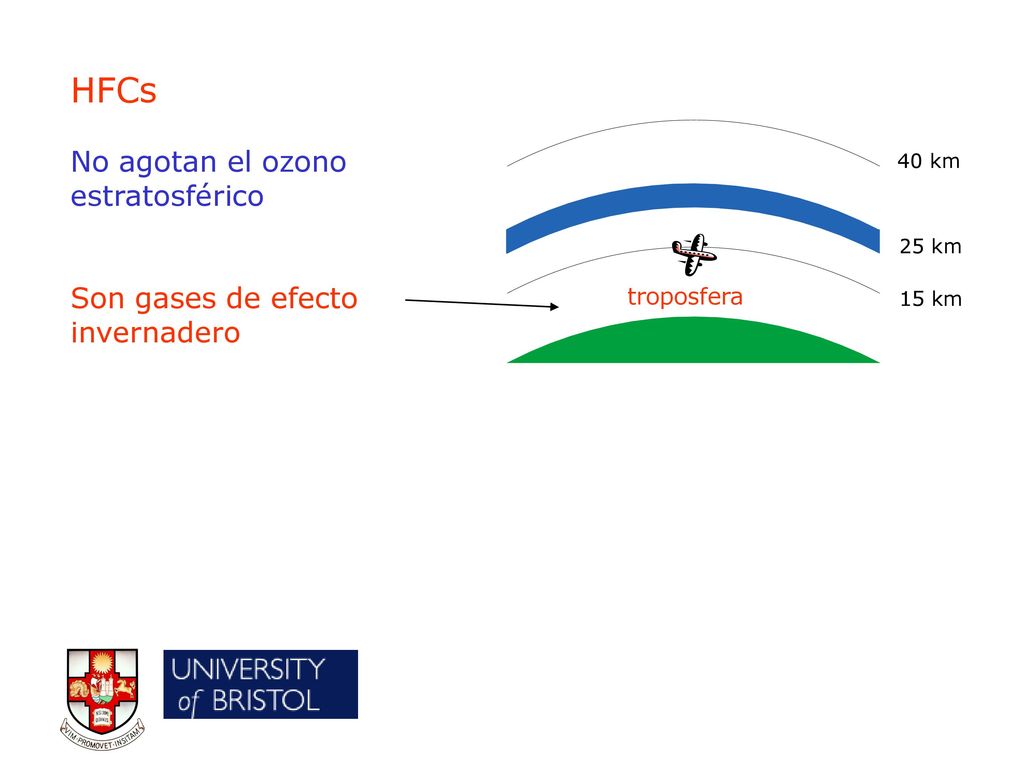 HFCs

No agotan el ozono estratosférico

Son gases de efecto invernadero

40 km

25 km

troposfera

15 km

VIM PROMOVET INSITAM

UNIVERSITY of BRISTOL